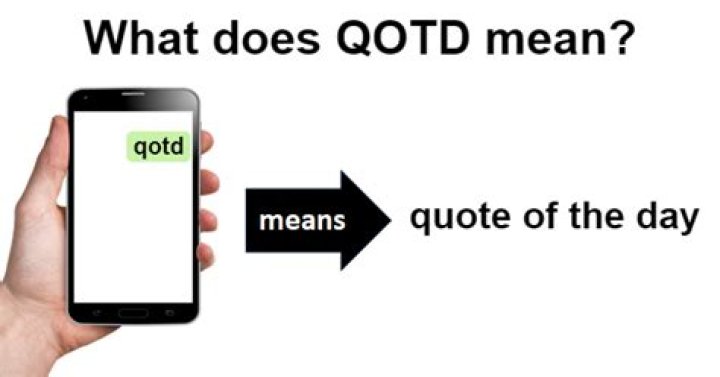 What does QOTD mean?

qotd

means

quote of the day